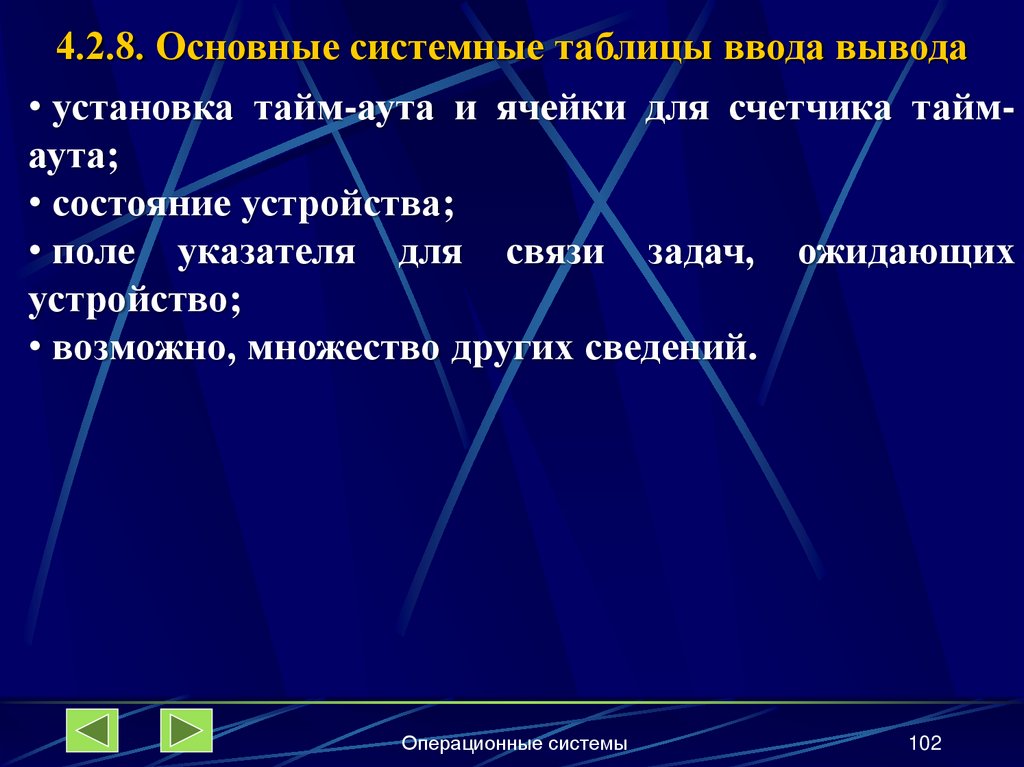 4.2.8. Основные системные таблицы ввода вывода

• установка тайм-аута и ячейки для счетчика тайм-аута;
• состояние устройства;
• поле указателя для связи задач, ожидающих устройство;
• возможно, множество других сведений.

Операционные системы

102